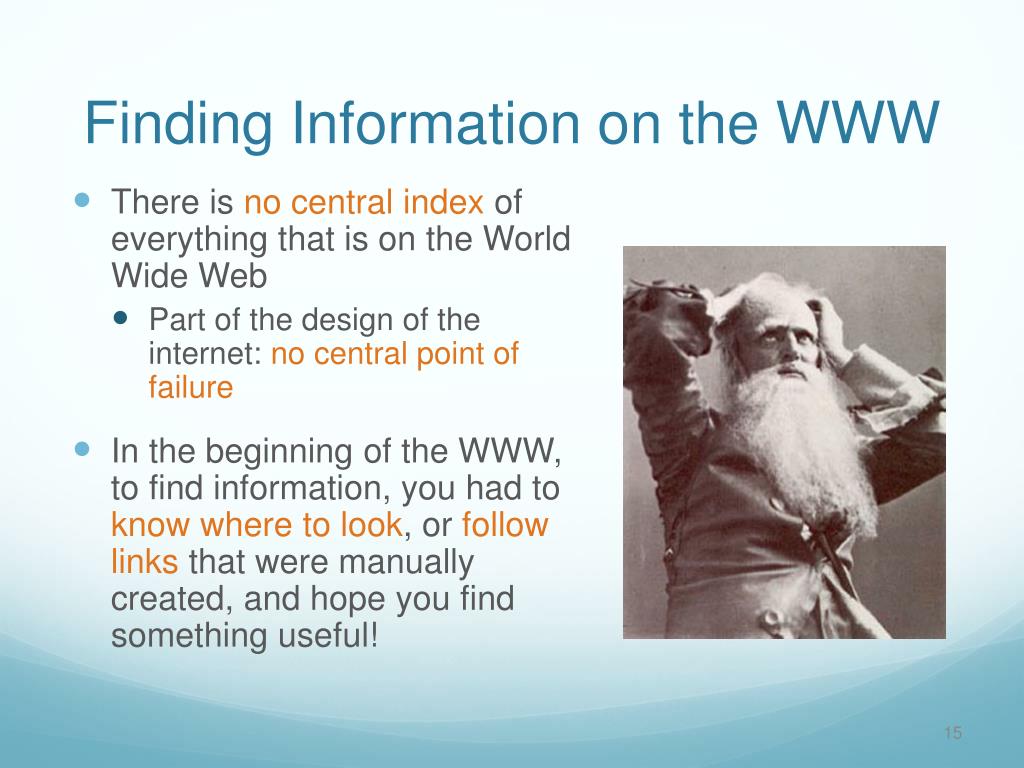 Finding Information on the WWW

There is no central index of everything that is on the World Wide Web

Part of the design of the internet: no central point of failure

In the beginning of the WWW, to find information, you had to know where to look, or follow links that were manually created, and hope you find something useful!

15